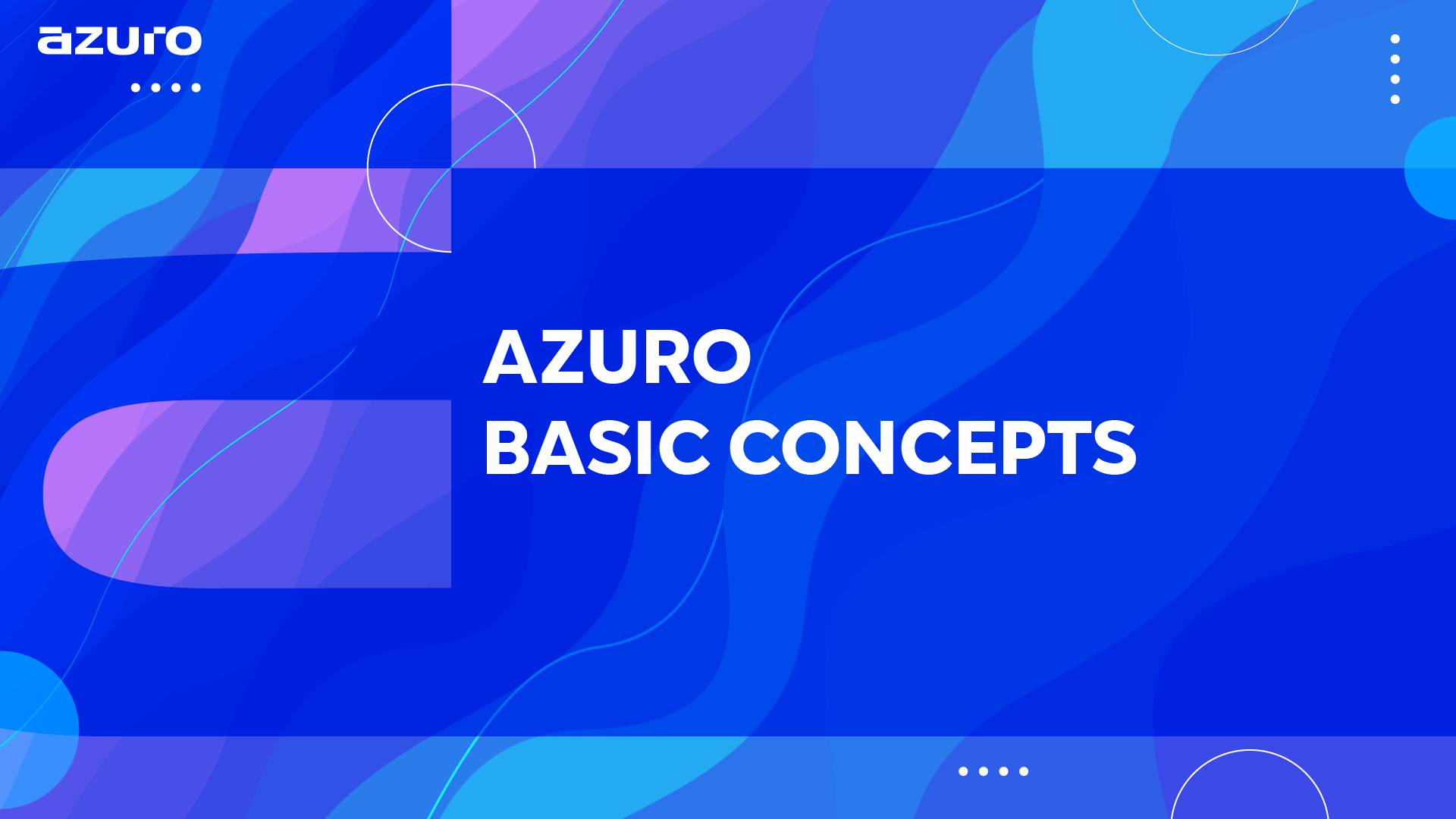 azuro

AZURO
BASIC CONCEPTS